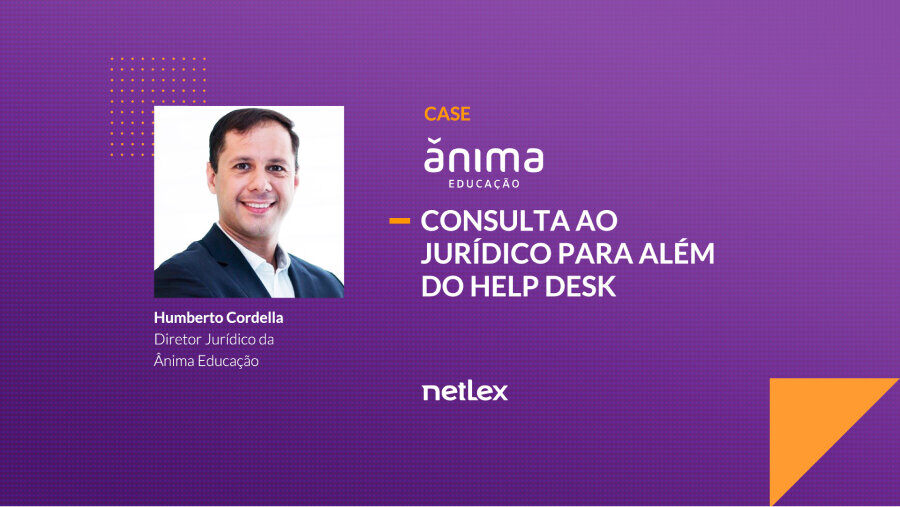 CASE

ănima
EDUCAÇÃO

CONSULTA AO JURÍDICO PARA ALÉM DO HELP DESK

Humberto Cordella
Diretor Jurídico da Ânima Educação

netLex